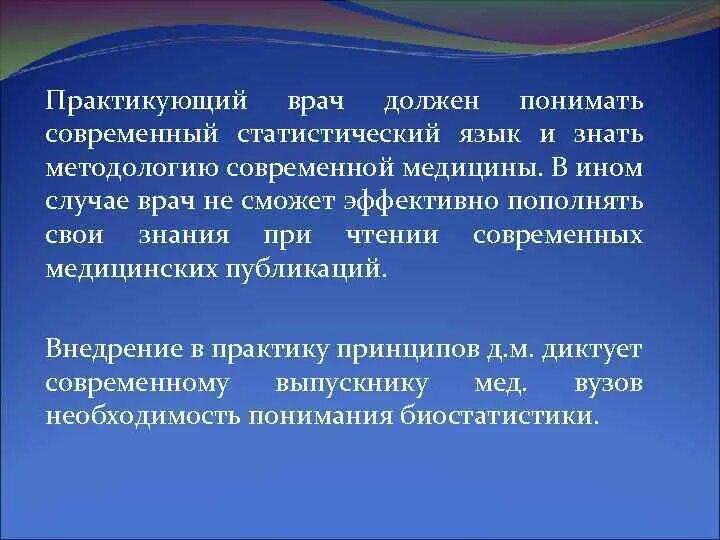 Практикующий врач должен понимать современный статистический язык и знать методологию современной медицины. В ином случае врач не сможет эффективно пополнять свои знания при чтении современных медицинских публикаций.

Внедрение в практику принципов д.м. диктует современному выпускнику мед. вузов необходимость понимания биостатистики.